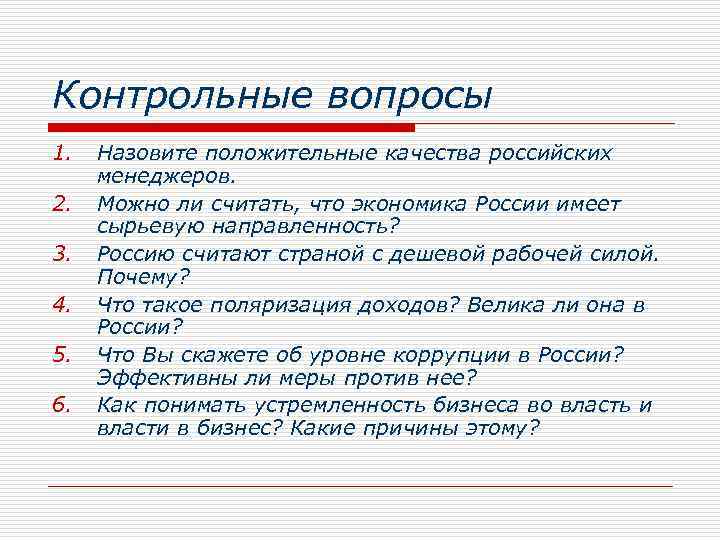 Контрольные вопросы

1. Назовите положительные качества российских менеджеров.
2. Можно ли считать, что экономика России имеет сырьевую направленность?
3. Россию считают страной с дешевой рабочей силой. Почему?
4. Что такое поляризация доходов? Велика ли она в России?
5. Что Вы скажете об уровне коррупции в России? Эффективны ли меры против нее?
6. Как понимать устремленность бизнеса во власть и власти в бизнес? Какие причины этому?